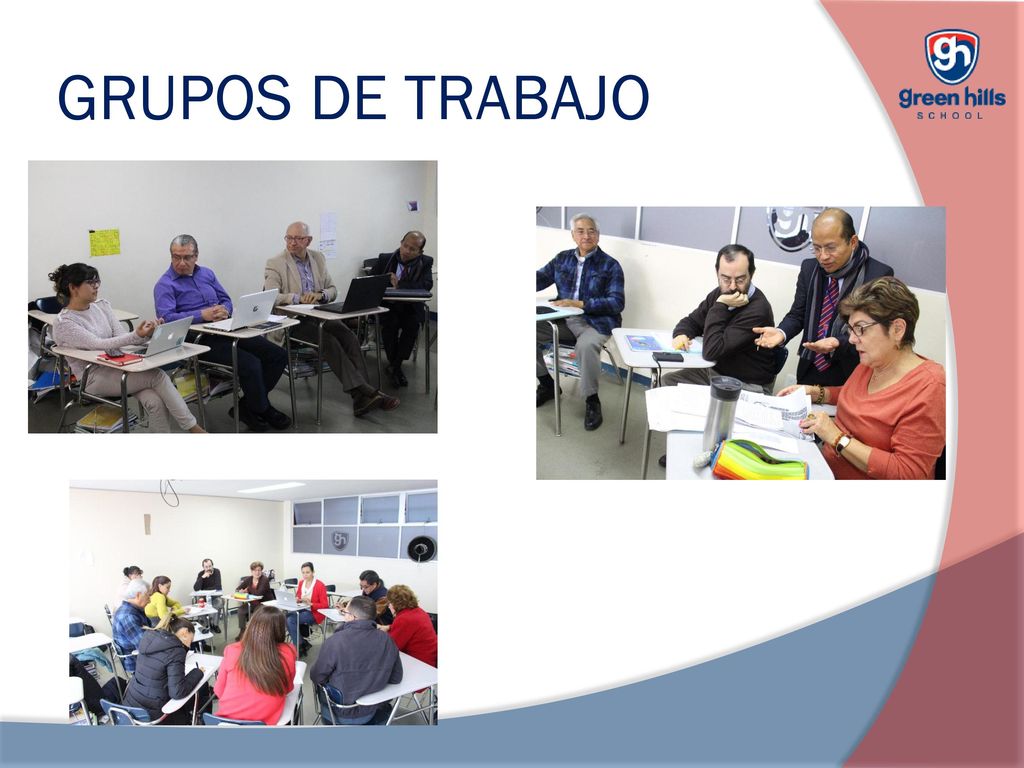 GRUPOS DE TRABAJO

gh
green hills
SCHOOL